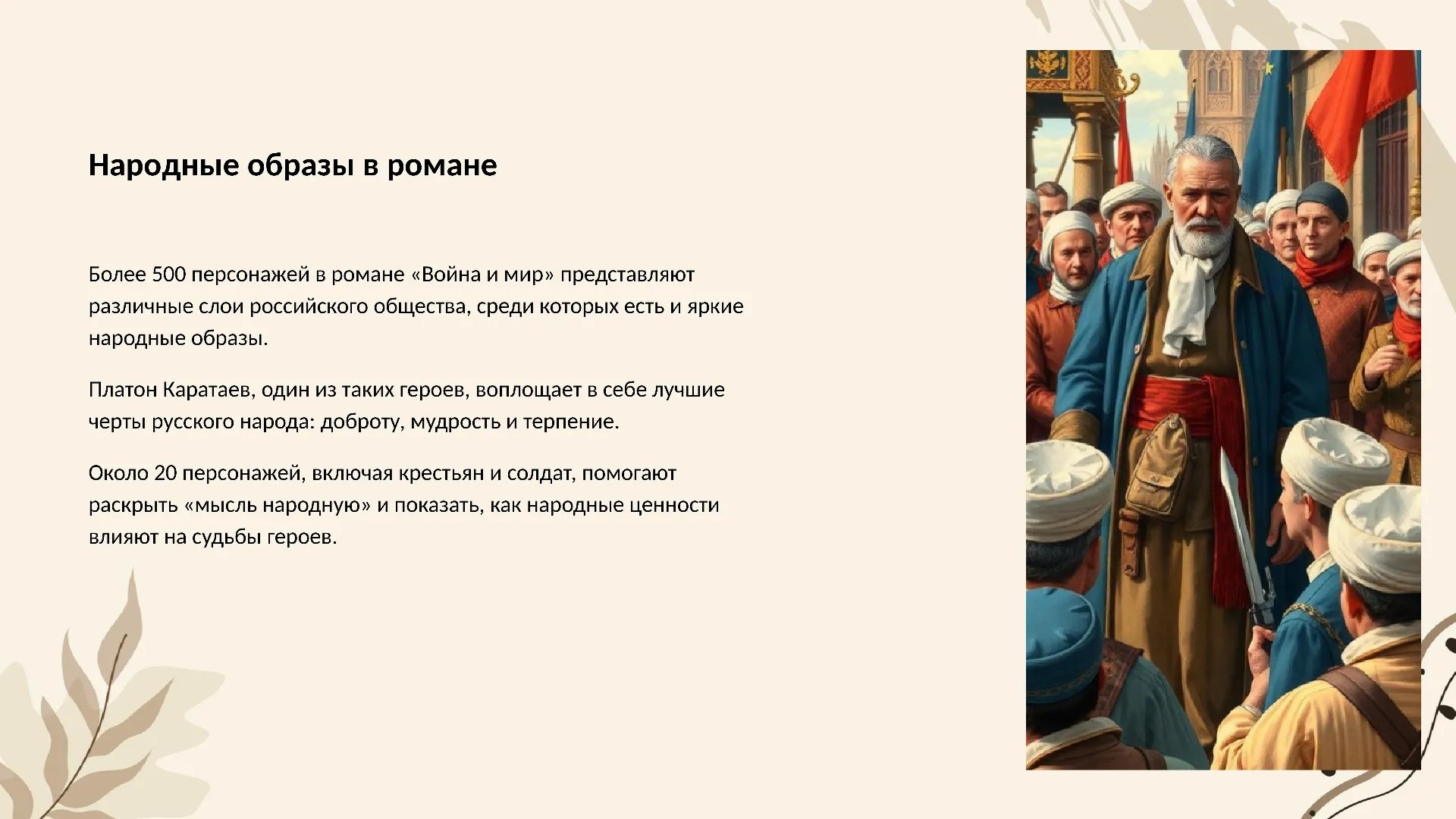 Народные образы в романе

Более 500 персонажей в романе «Война и мир» представляют различные слои российского общества, среди которых есть и яркие народные образы.

Платон Каратаев, один из таких героев, воплощает в себе лучшие черты русского народа: доброту, мудрость и терпение.

Около 20 персонажей, включая крестьян и солдат, помогают раскрыть «мысль народную» и показать, как народные ценности влияют на судьбы героев.